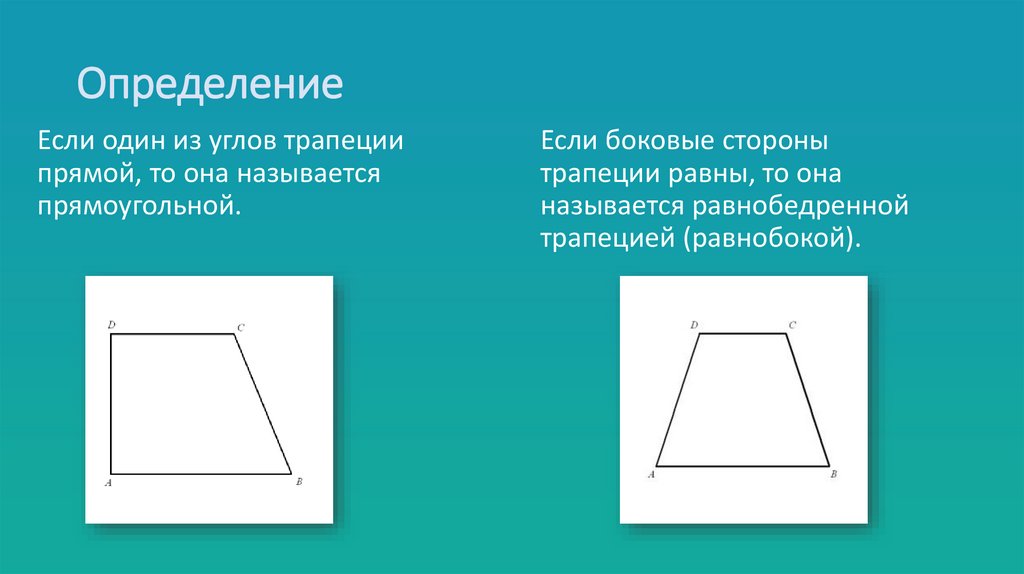 Определение

Если один из углов трапеции прямой, то она называется прямоугольной.

D C A B

Если боковые стороны трапеции равны, то она называется равнобедренной трапецией (равнобокой).

D C A B